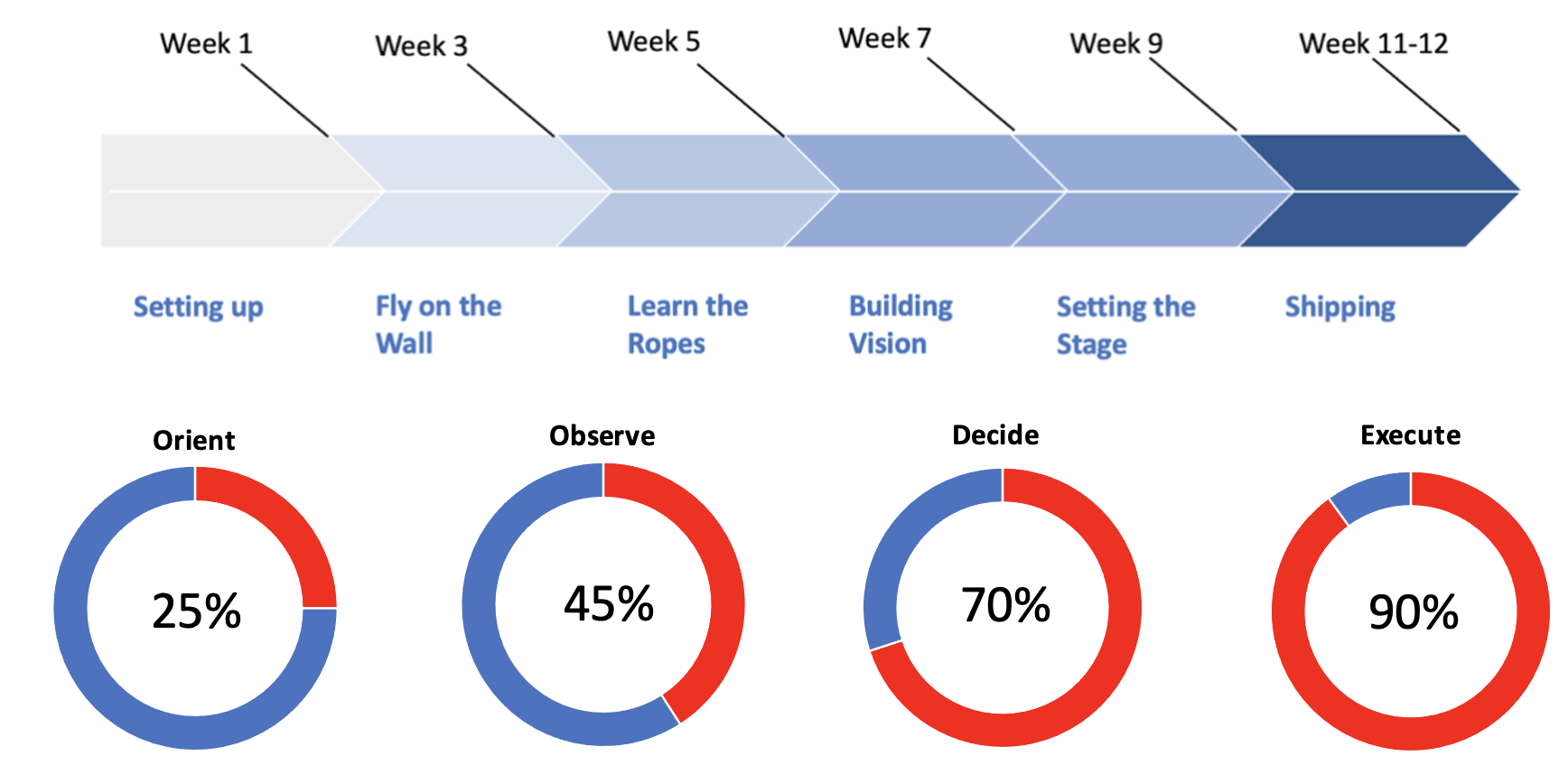 Week 1
Week 3
Week 5
Week 7
Week 9
Week 11-12

Setting up

Fly on the Wall

Learn the Ropes

Building Vision

Setting the Stage

Shipping

Orient
25%

Observe
45%

Decide
70%

Execute
90%